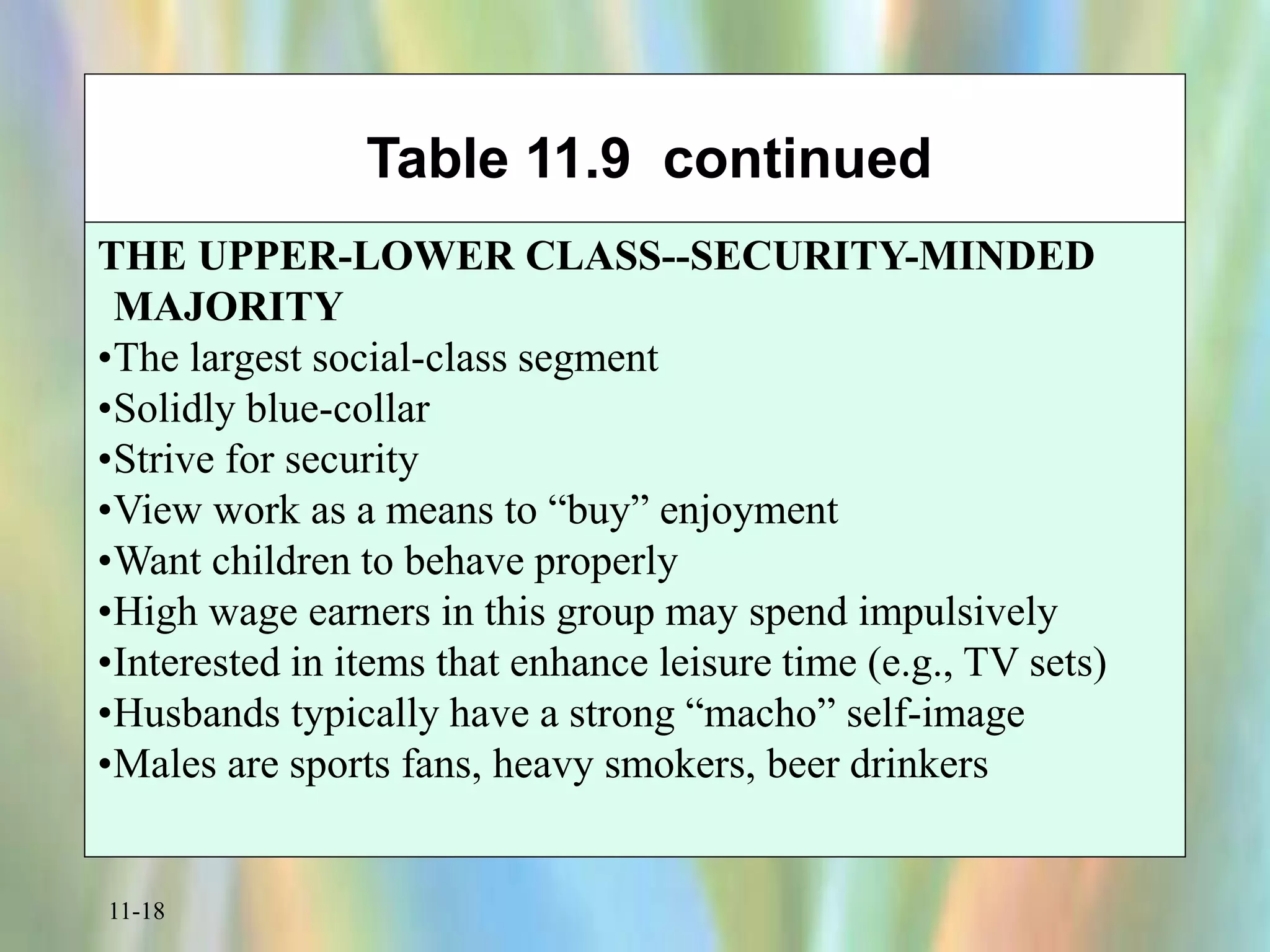 Table 11.9 continued

THE UPPER-LOWER CLASS--SECURITY-MINDED MAJORITY

•The largest social-class segment
•Solidly blue-collar
•Strive for security
•View work as a means to “buy” enjoyment
•Want children to behave properly
•High wage earners in this group may spend impulsively
•Interested in items that enhance leisure time (e.g., TV sets)
•Husbands typically have a strong “macho” self-image
•Males are sports fans, heavy smokers, beer drinkers

11-18